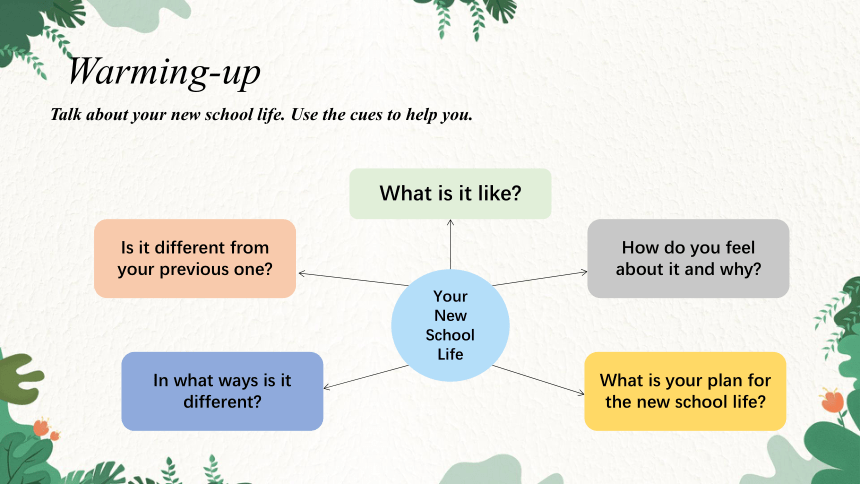 Warming-up

Talk about your new school life. Use the cues to help you.

What is it like?

Is it different from your previous one?

How do you feel about it and why?

Your New School Life

In what ways is it different?

What is your plan for the new school life?